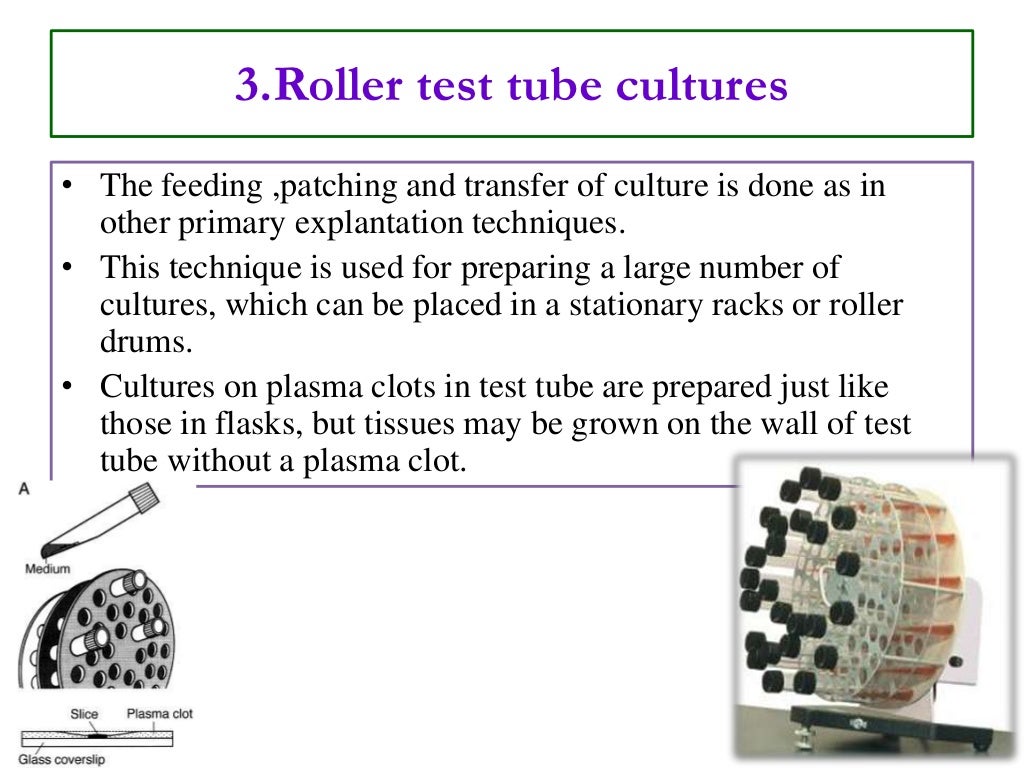 3.Roller test tube cultures

• The feeding ,patching and transfer of culture is done as in other primary explantation techniques.

• This technique is used for preparing a large number of cultures, which can be placed in a stationary racks or roller drums.

• Cultures on plasma clots in test tube are prepared just like those in flasks, but tissues may be grown on the wall of test tube without a plasma clot.

A

Medium

Slice

Plasma clot

Glass coverslip